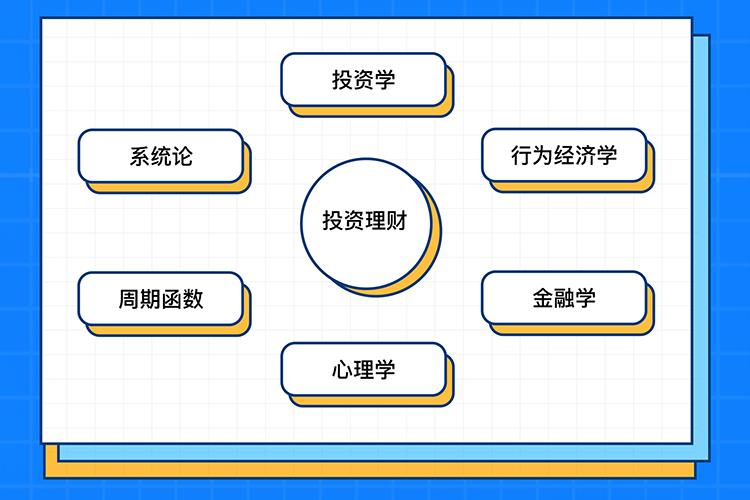 投资学

系统论

行为经济学

投资理财

周期函数

金融学

心理学